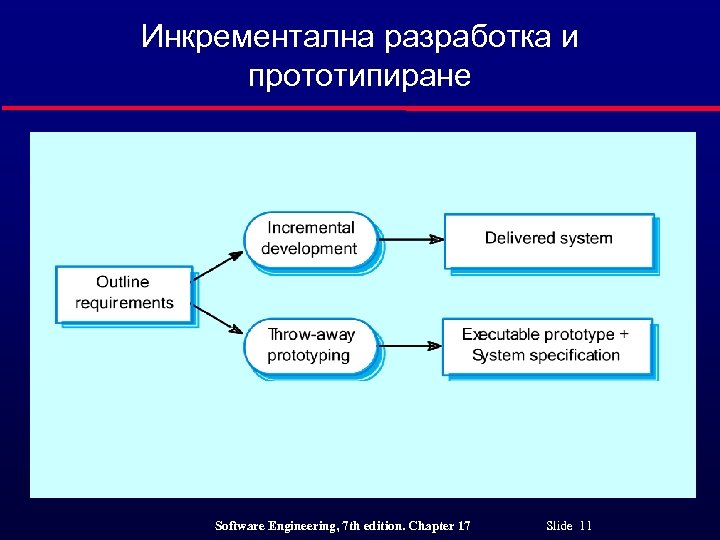 Инкрементална разработка и прототипиране

Outline requirements

Incremental development

Delivered system

Throw-away prototyping

Executable prototype + System specification

Software Engineering, 7th edition. Chapter 17

Slide 11